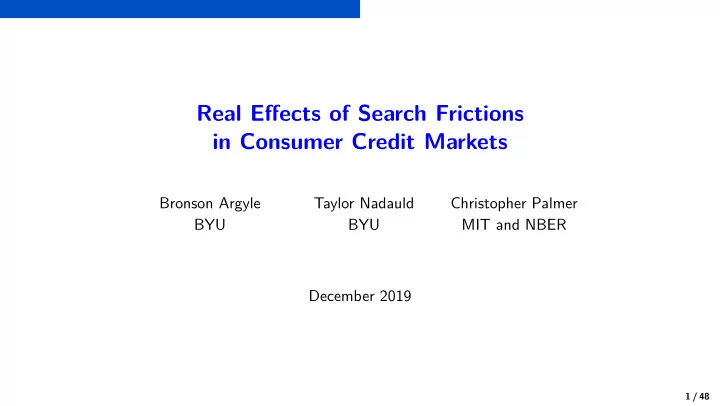 Real Effects of Search Frictions in Consumer Credit Markets

Bronson Argyle
BYU

Taylor Nadauld
BYU

Christopher Palmer
MIT and NBER

December 2019

1 / 48